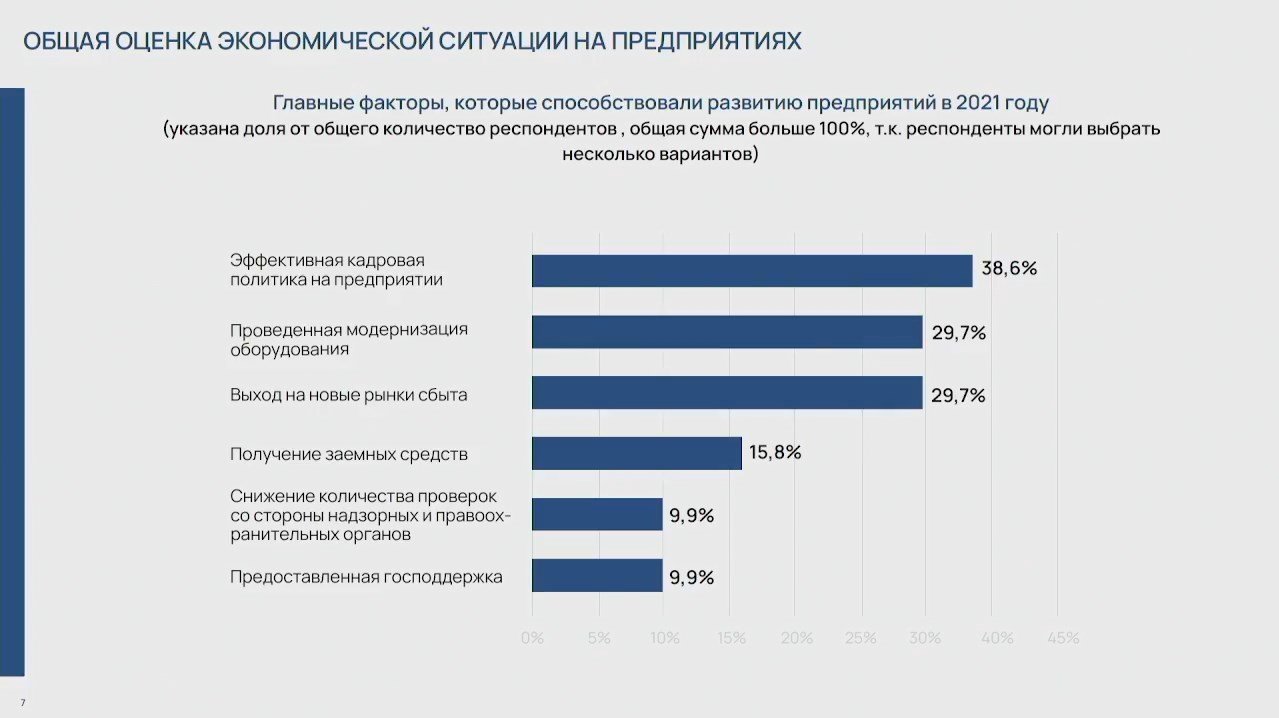 ОБЩАЯ ОЦЕНКА ЭКОНОМИЧЕСКОЙ СИТУАЦИИ НА ПРЕДПРИЯТИЯХ

Главные факторы, которые способствовали развитию предприятий в 2021 году
(указана доля от общего количество респондентов , общая сумма больше 100%, т.к. респонденты могли выбрать несколько вариантов)

Эффективная кадровая политика на предприятии 38,6%

Проведенная модернизация оборудования 29,7%

Выход на новые рынки сбыта 29,7%

Получение заемных средств 15,8%

Снижение количества проверок со стороны надзорных и правоохранительных органов 9,9%

Предоставленная господдержка 9,9%

0% 5% 10% 15% 20% 25% 30% 40% 45%

7